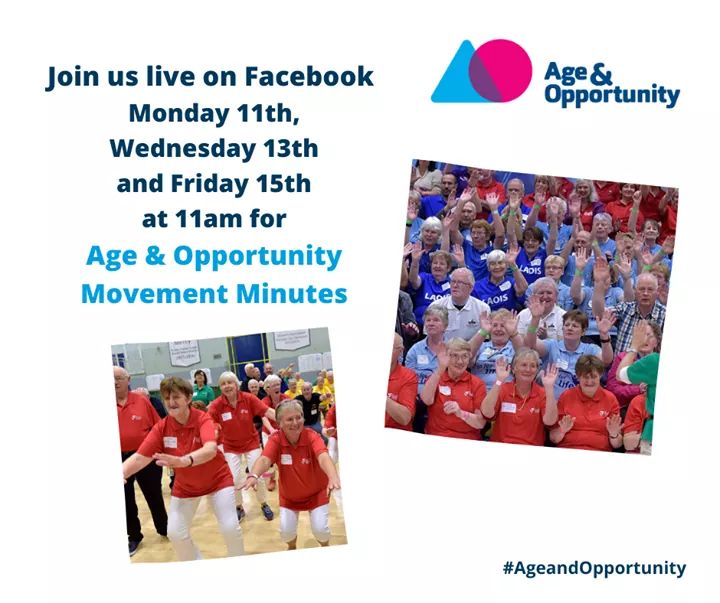 Join us live on Facebook
Monday 11th,
Wednesday 13th
and Friday 15th
at 11am for
Age & Opportunity
Movement Minutes

Age & Opportunity

LAOIS
LAOIS
LAOIS

#AgeandOpportunity